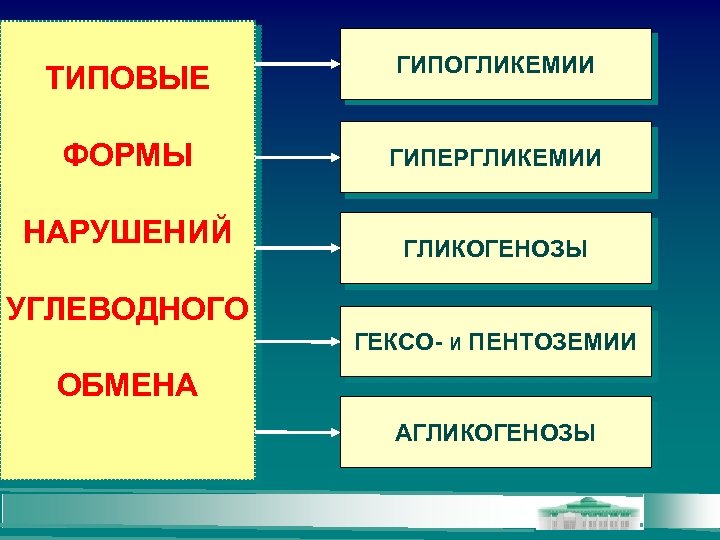 ТИПОВЫЕ ФОРМЫ НАРУШЕНИЙ УГЛЕВОДНОГО ОБМЕНА

ГИПОГЛИКЕМИИ

ГИПЕРГЛИКЕМИИ

ГЛИКОГЕНОЗЫ

ГЕКСО- и ПЕНТОЗЕМИИ

АГЛИКОГЕНОЗЫ